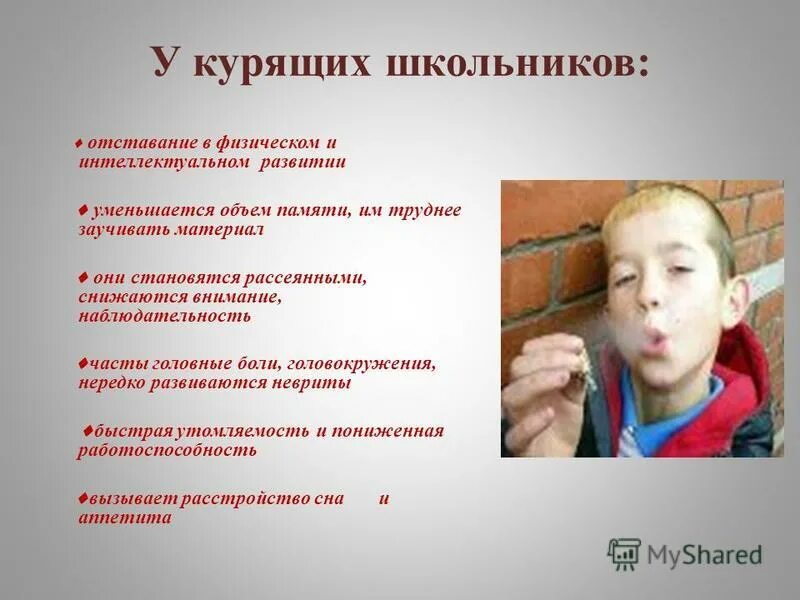 У курящих школьников:

♦ отставание в физическом и интеллектуальном развитии

♦ уменьшается объем памяти, им труднее заучивать материал

♦ они становятся рассеянными, снижаются внимание, наблюдательность

♦часты головные боли, головокружения, нередко развиваются невриты

♦быстрая утомляемость и пониженная работоспособность

♦вызывает расстройство сна и аппетита

MyShared